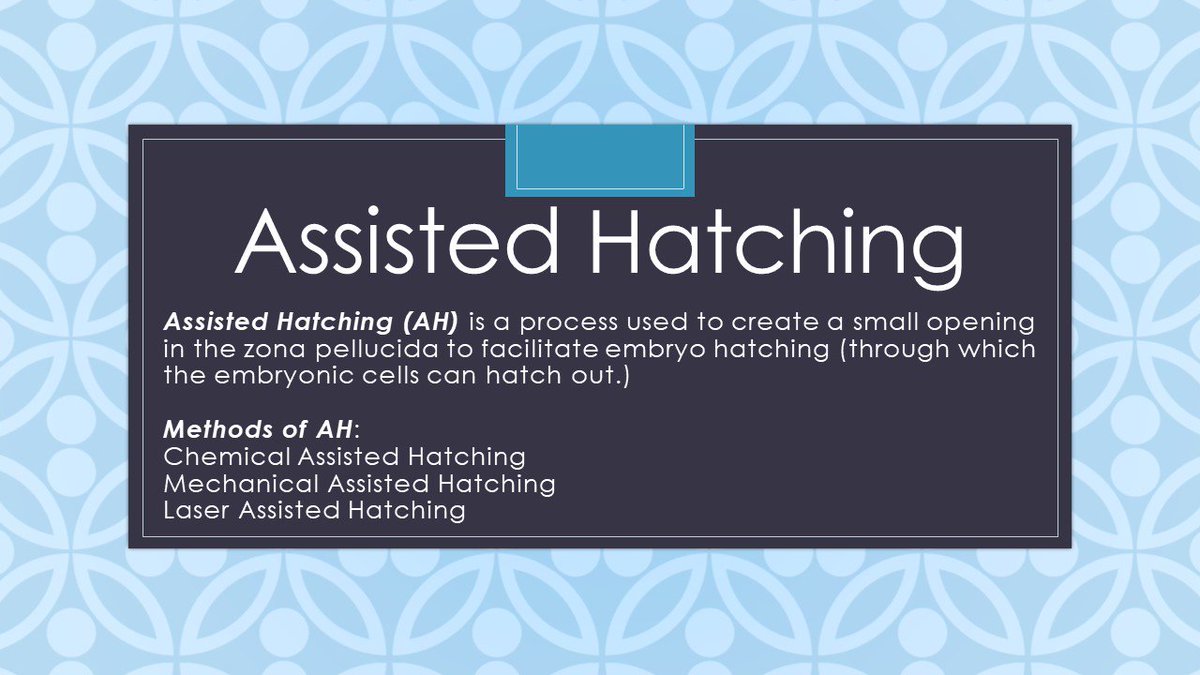 Assisted Hatching

Assisted Hatching (AH) is a process used to create a small opening in the zona pellucida to facilitate embryo hatching (through which the embryonic cells can hatch out.)

Methods of AH:
Chemical Assisted Hatching
Mechanical Assisted Hatching
Laser Assisted Hatching